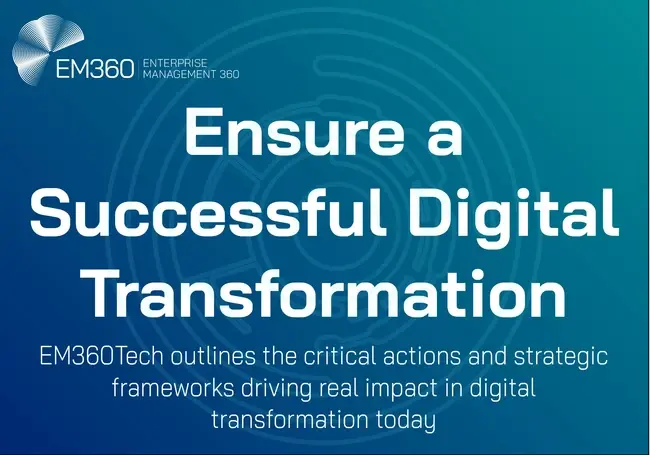 EM360 | ENTERPRISE MANAGEMENT 360

Ensure a Successful Digital Transformation

EM360Tech outlines the critical actions and strategic frameworks driving real impact in digital transformation today